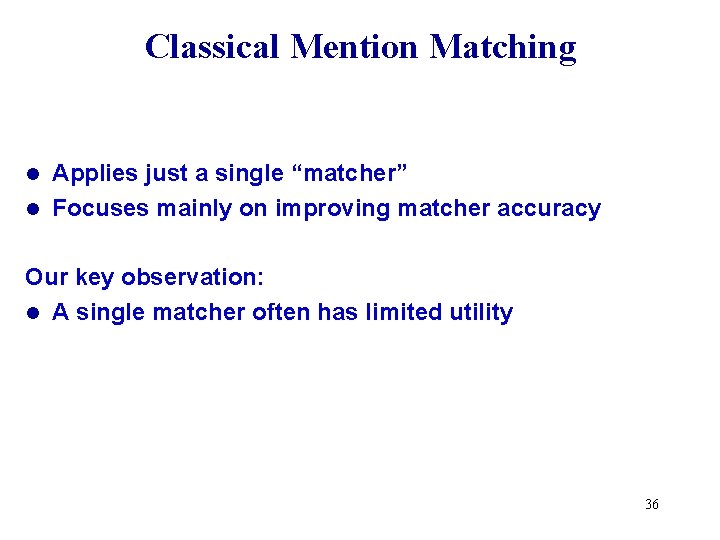 Classical Mention Matching

- Applies just a single “matcher”
- Focuses mainly on improving matcher accuracy

Our key observation:

- A single matcher often has limited utility

36